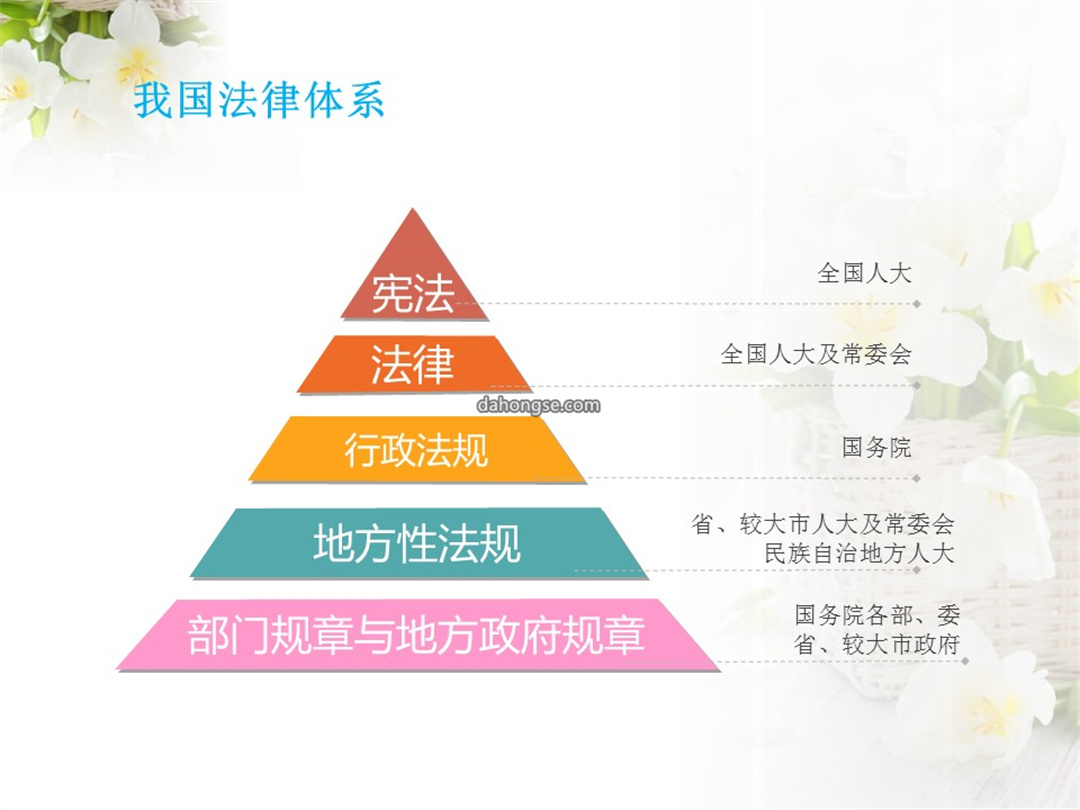 我国法律体系

宪法
全国人大

法律
全国人大及常委会

dahongse.com

行政法规
国务院

地方性法规
省、较大市人大及常委会
民族自治地方人大

部门规章与地方政府规章
国务院各部、委
省、较大市政府